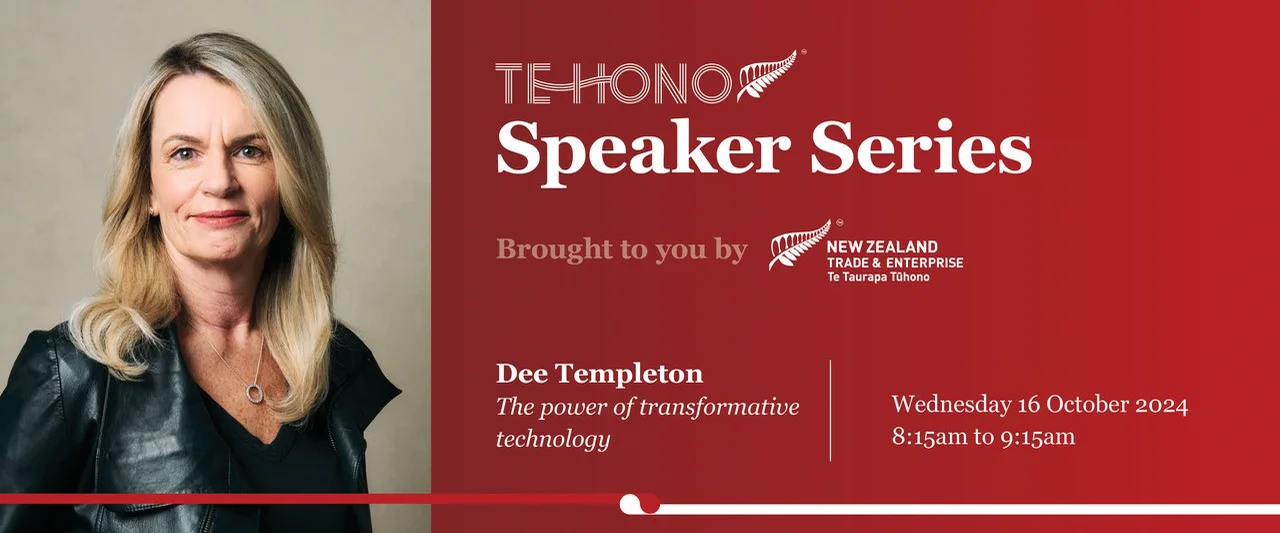 TE HONO
Speaker Series

Brought to you by

NEW ZEALAND
TRADE & ENTERPRISE
Te Taurapa Tūhono

Dee Templeton
The power of transformative technology

Wednesday 16 October 2024
8:15am to 9:15am